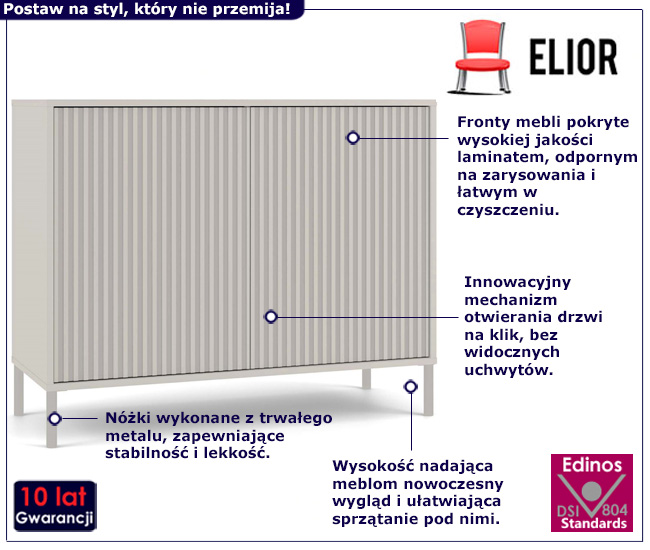 Postaw na styl, który nie przemija!

ELIOR

Fronty mebli pokryte wysokiej jakości laminatem, odpornym na zarysowania i łatwym w czyszczeniu.

Innowacyjny mechanizm otwierania drzwi na klik, bez widocznych uchwytów.

Nóżki wykonane z trwałego metalu, zapewniające stabilność i lekkość.

Wysokość nadająca meblom nowoczesny wygląd i ułatwiająca sprzątanie pod nimi.

10 lat
Gwarancji

Edinos
DSI 804
Standards